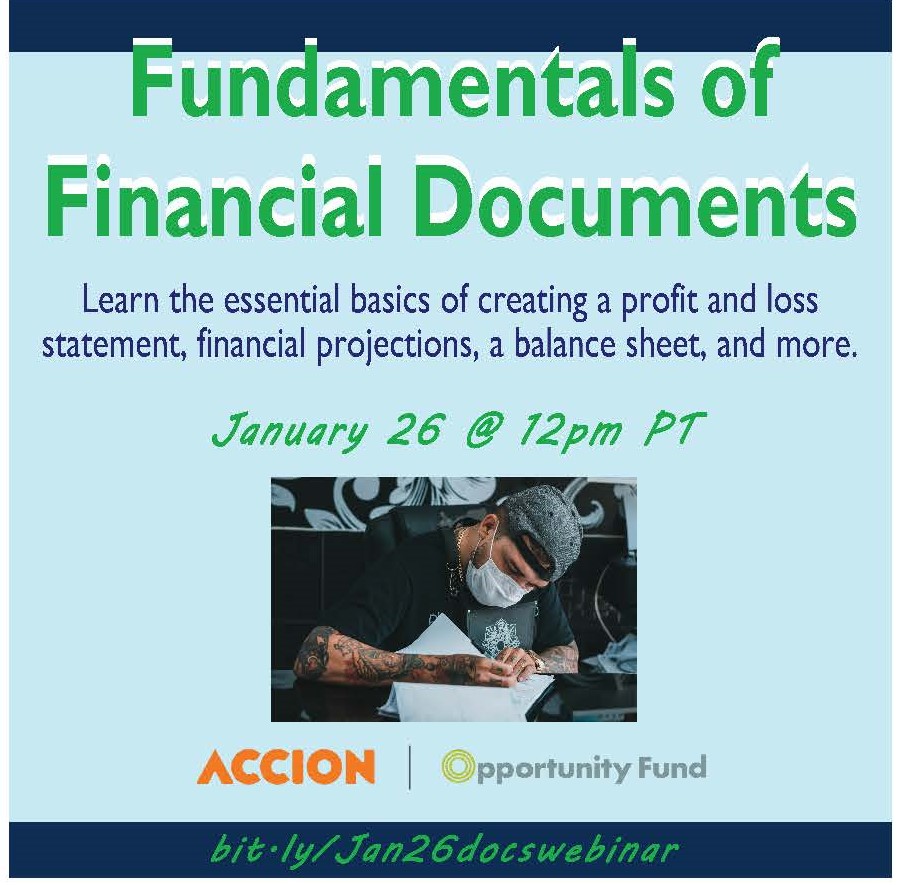 Fundamentals of Financial Documents

Learn the essential basics of creating a profit and loss statement, financial projections, a balance sheet, and more.

January 26 @ 12pm PT

ACCION | Opportunity Fund

bit.ly/Jan26docswebinar